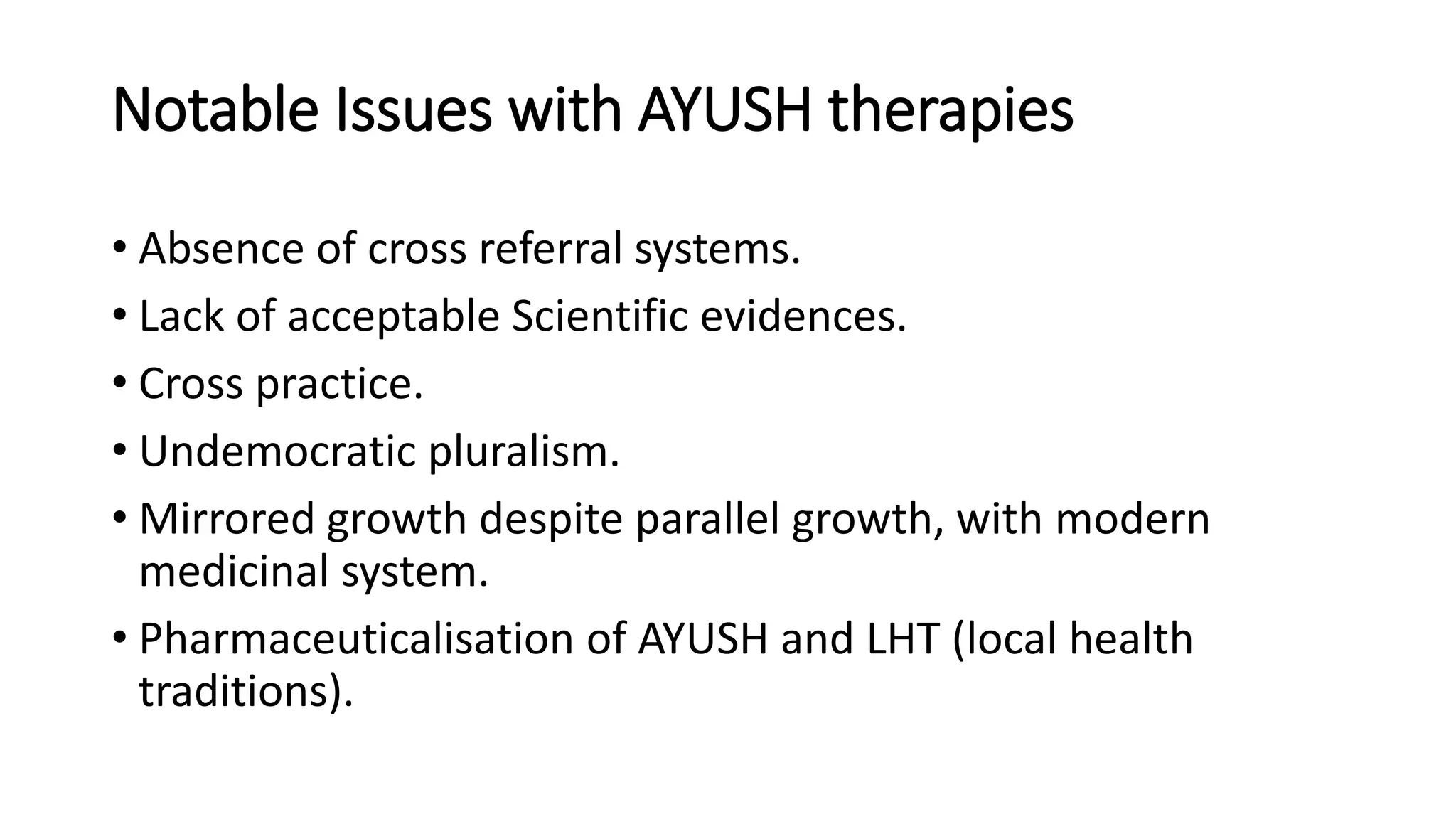 Notable Issues with AYUSH therapies

• Absence of cross referral systems.
• Lack of acceptable Scientific evidences.
• Cross practice.
• Undemocratic pluralism.
• Mirrored growth despite parallel growth, with modern medicinal system.
• Pharmaceuticalisation of AYUSH and LHT (local health traditions).